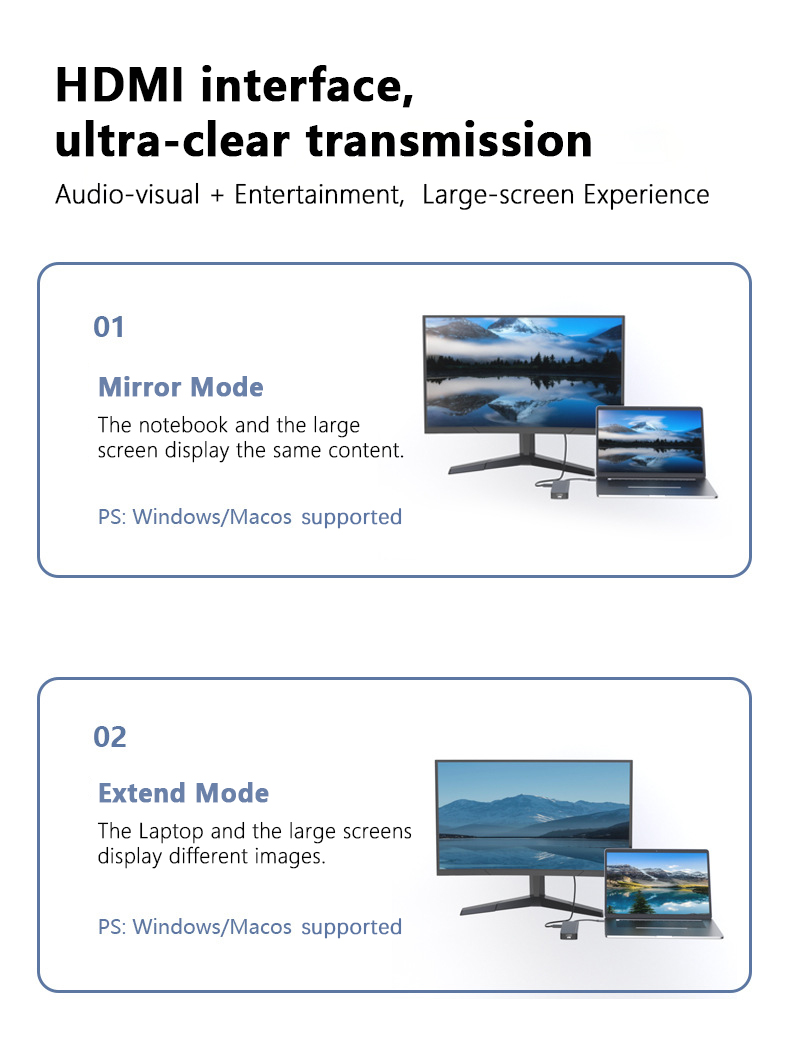 HDMI interface,
ultra-clear transmission

Audio-visual + Entertainment, Large-screen Experience

01

Mirror Mode

The notebook and the large screen display the same content.

PS: Windows/Macos supported

02

Extend Mode

The Laptop and the large screens display different images.

PS: Windows/Macos supported